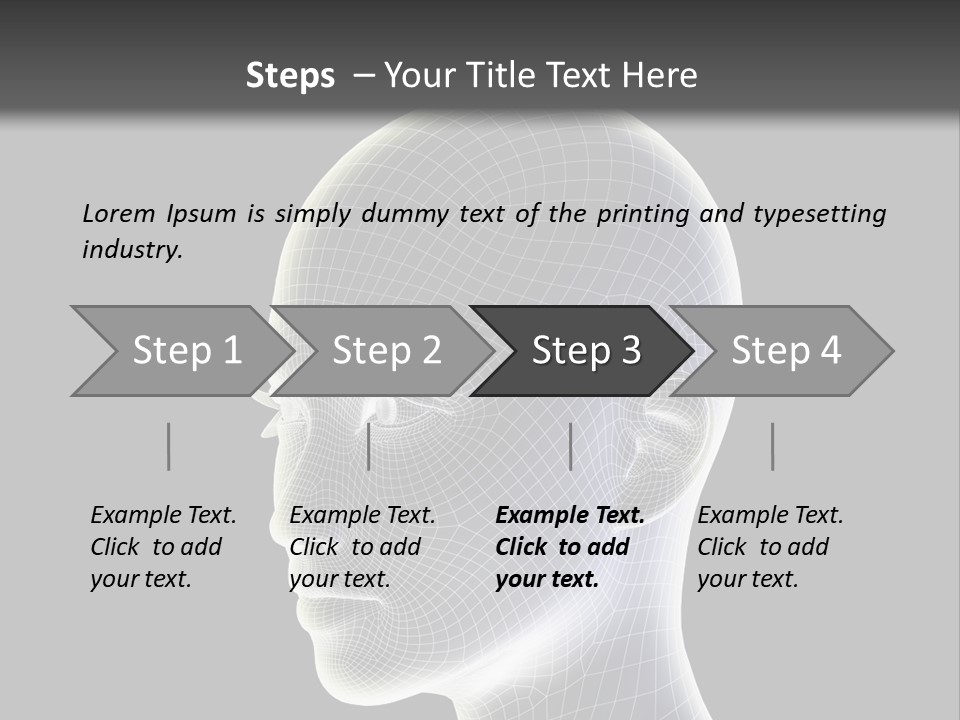 Steps – Your Title Text Here

Lorem Ipsum is simply dummy text of the printing and typesetting industry.

Step 1

Step 2

Step 3

Step 4

Example Text. Click to add your text.

Example Text. Click to add your text.

Example Text. Click to add your text.

Example Text. Click to add your text.